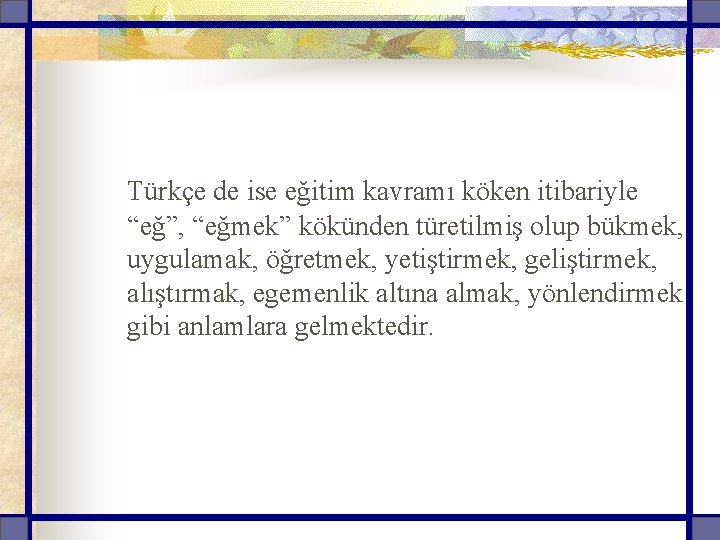 Türkçe de ise eğitim kavramı köken itibariyle “eğ”, “eğmek” kökünden türetilmiş olup bükmek, uygulamak, öğretmek, yetiştirmek, geliştirmek, alıştırmak, egemenlik altına almak, yönlendirmek gibi anlamlara gelmektedir.